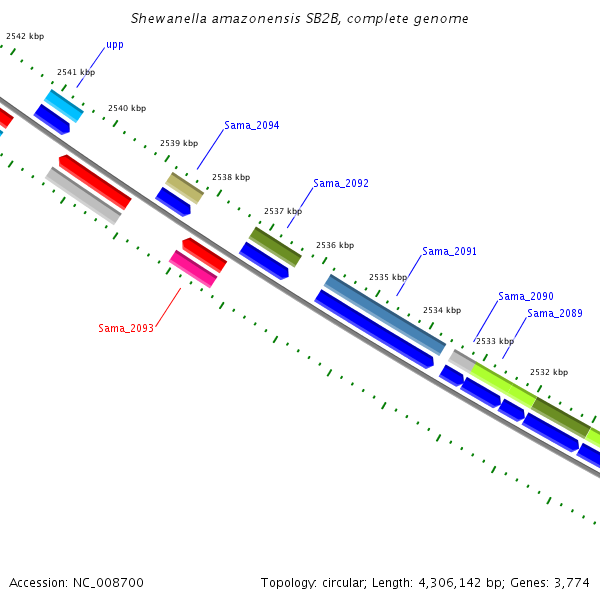 Shewanella amazonensis SB2B, complete genome

2542 kbp

upp

2541 kbp

2540 kbp

Sama_2094

2539 kbp

2538 kbp

Sama_2092

2537 kbp

2536 kbp

Sama_2091

2535 kbp

2534 kbp

Sama_2090

Sama_2089

2533 kbp

2532 kbp

Sama_2093

Accession: NC_008700

Topology: circular; Length: 4,306,142 bp; Genes: 3,774